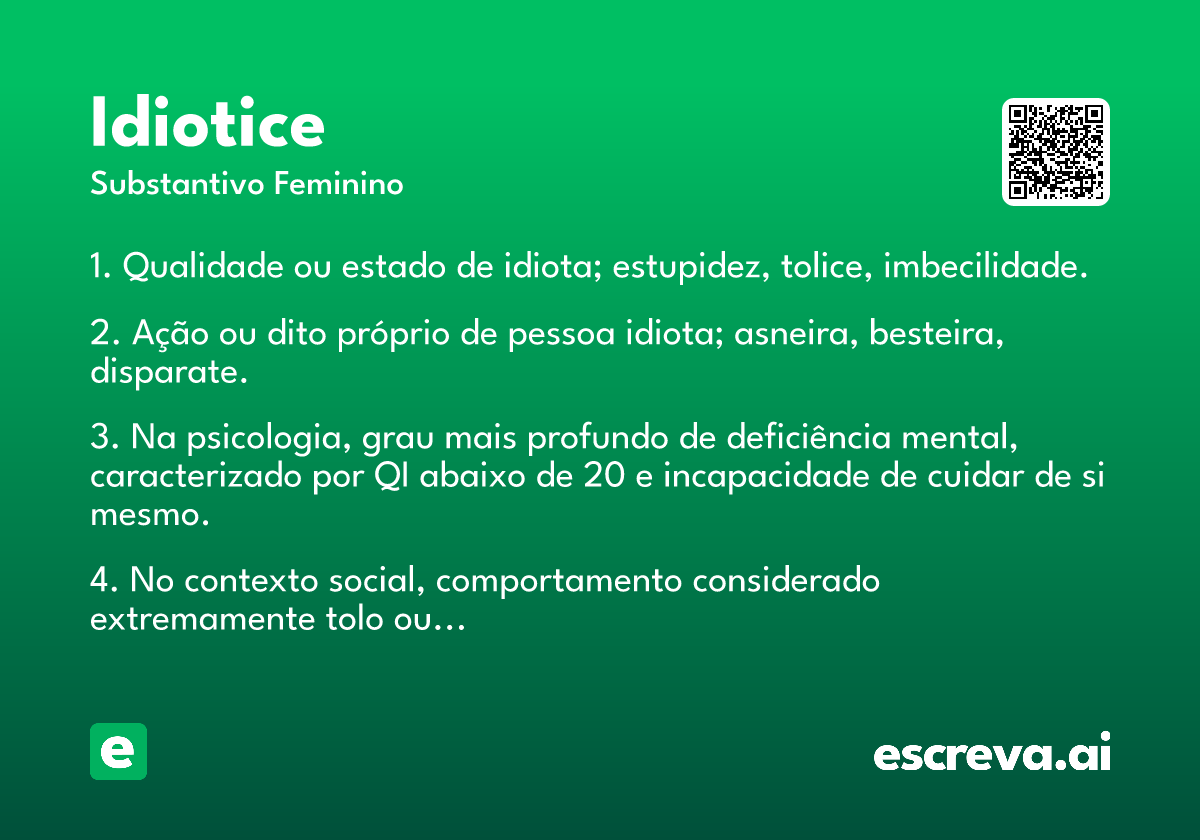 Idiotice
Substantivo Feminino

1. Qualidade ou estado de idiota; estupidez, tolice, imbecilidade.

2. Ação ou dito próprio de pessoa idiota; asneira, besteira, disparate.

3. Na psicologia, grau mais profundo de deficiência mental, caracterizado por QI abaixo de 20 e incapacidade de cuidar de si mesmo.

4. No contexto social, comportamento considerado extremamente tolo ou…

e

escreva.ai